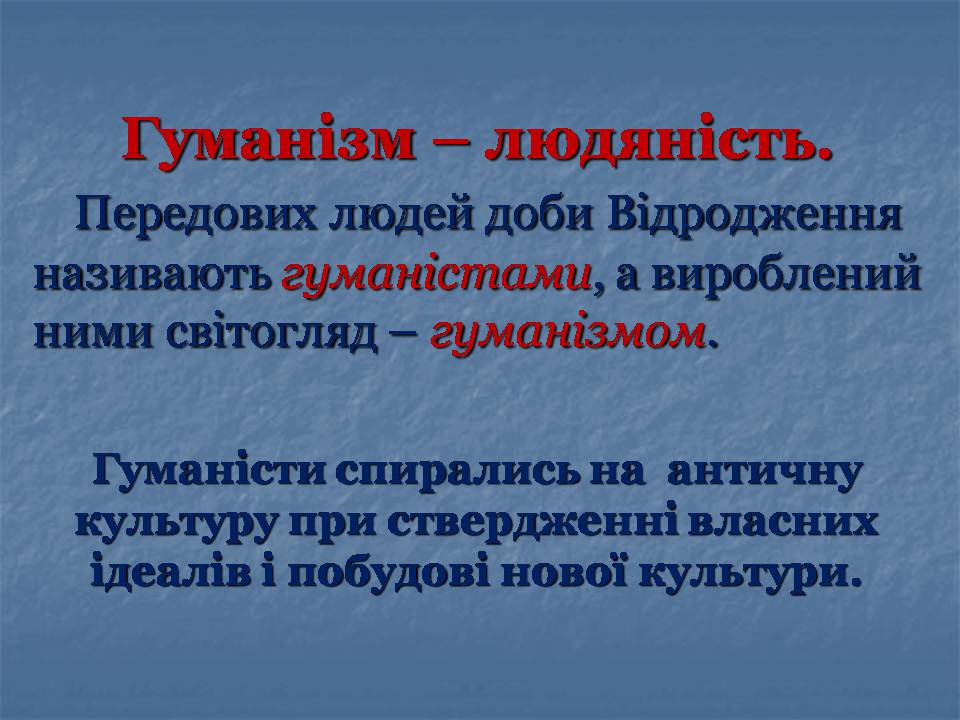 Гуманізм – людяність.

Передових людей доби Відродження називають гуманістами, а вироблений ними світогляд – гуманізмом.

Гуманісти спирались на античну культуру при ствердженні власних ідеалів і побудові нової культури.